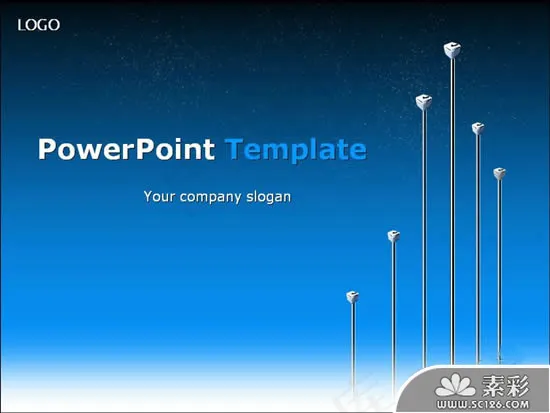 LOGO

PowerPoint Template

Your company slogan

素彩
WWW.SC126.COM